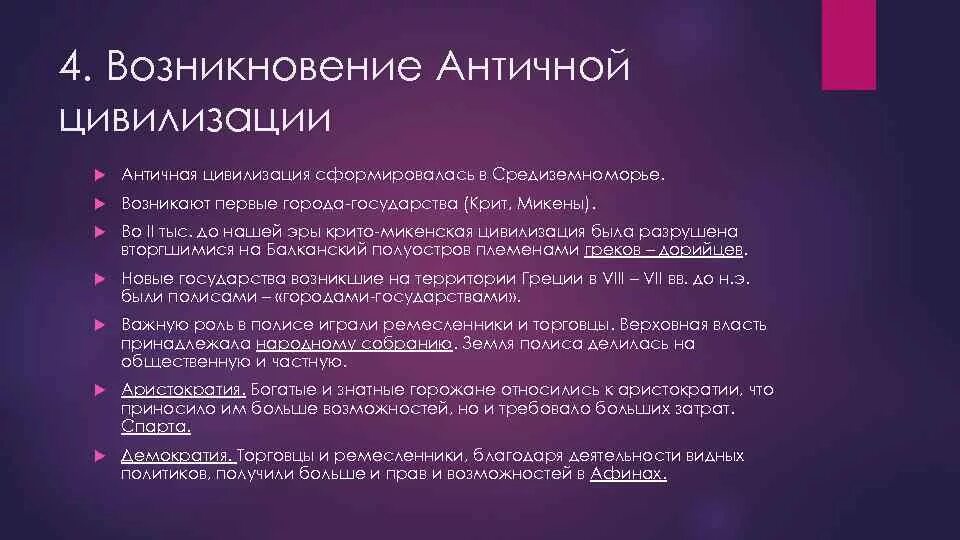 4. Возникновение Античной цивилизации

Античная цивилизация сформировалась в Средиземноморье.

Возникают первые города-государства (Крит, Микены).

Во II тыс. до нашей эры крито-микенская цивилизация была разрушена вторгшимися на Балканский полуостров племенами греков – дорийцев.

Новые государства возникшие на территории Греции в VIII – VII вв. до н.э. были полисами – «городами-государствами».

Важную роль в полисе играли ремесленники и торговцы. Верховная власть принадлежала народному собранию. Земля полиса делилась на общественную и частную.

Аристократия. Богатые и знатные горожане относились к аристократии, что приносило им больше возможностей, но и требовало больших затрат. Спарта.

Демократия. Торговцы и ремесленники, благодаря деятельности видных политиков, получили больше и прав и возможностей в Афинах.